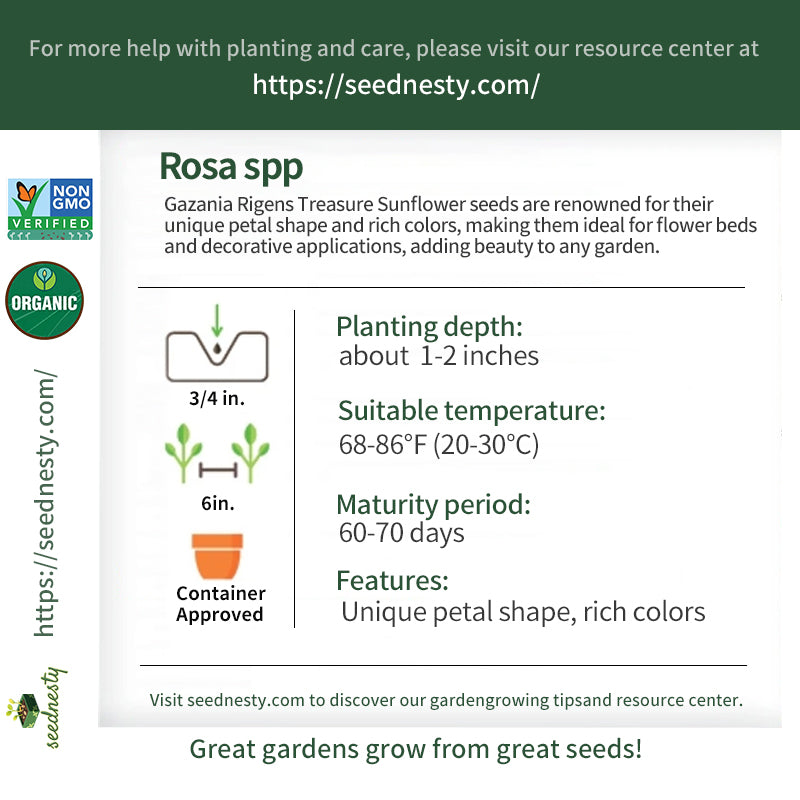 For more help with planting and care, please visit our resource center at
https://seednesty.com/

NON GMO
VERIFIED

ORGANIC

https://seednesty.com/

seednesty

Rosa spp

Gazania Rigens Treasure Sunflower seeds are renowned for their unique petal shape and rich colors, making them ideal for flower beds and decorative applications, adding beauty to any garden.

3/4 in.

6in.

Container Approved

Planting depth:
about 1-2 inches

Suitable temperature:
68-86°F (20-30°C)

Maturity period:
60-70 days

Features:
Unique petal shape, rich colors

Visit seednesty.com to discover our gardengrowing tipsand resource center.

Great gardens grow from great seeds!